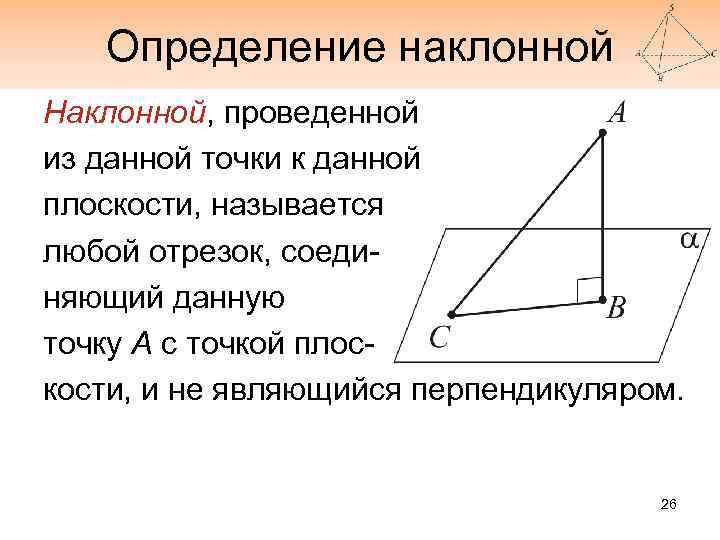 Определение наклонной

Наклонной, проведенной из данной точки к данной плоскости, называется любой отрезок, соединяющий данную точку $A$ с точкой плоскости, и не являющийся перпендикуляром.

$A$

$\alpha$

$B$

$C$

26